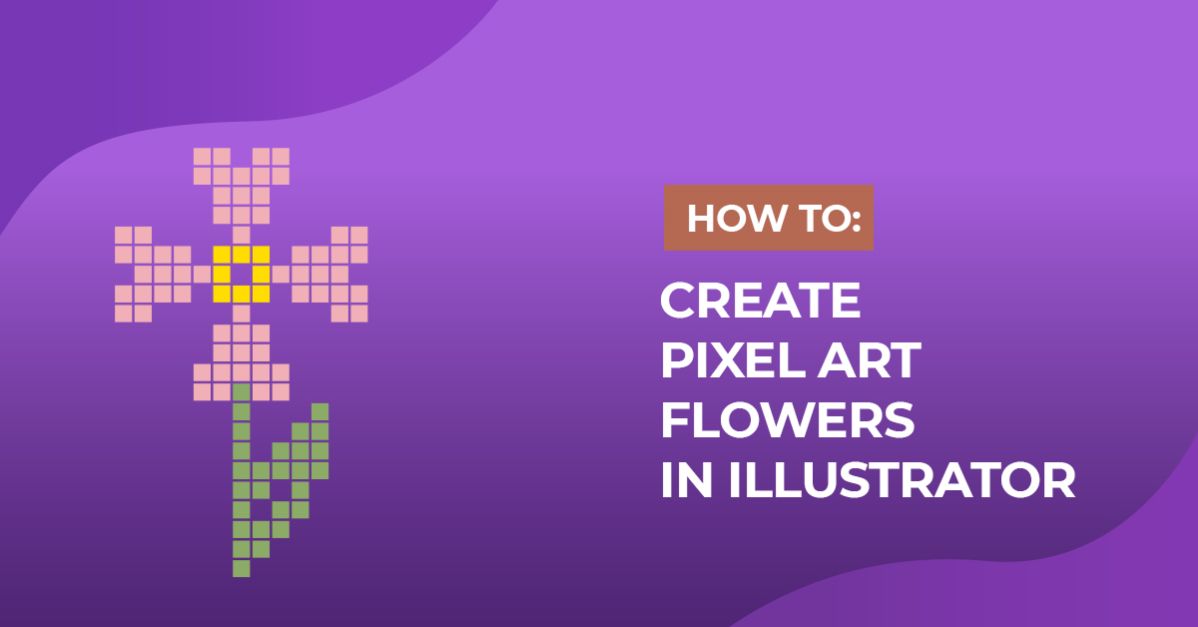 HOW TO:

CREATE PIXEL ART FLOWERS IN ILLUSTRATOR